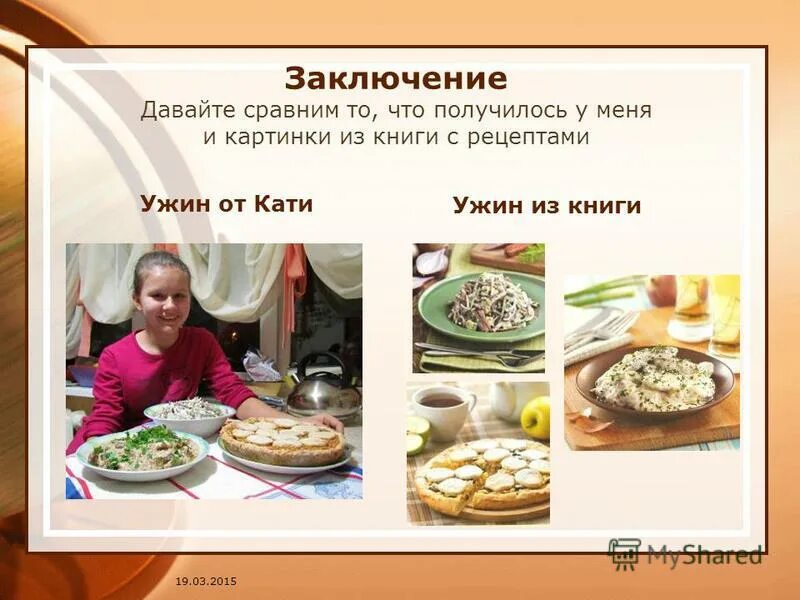 Заключение
Давайте сравним то, что получилось у меня и картинки из книги с рецептами

Ужин от Кати

Ужин из книги

MyShared

19.03.2015